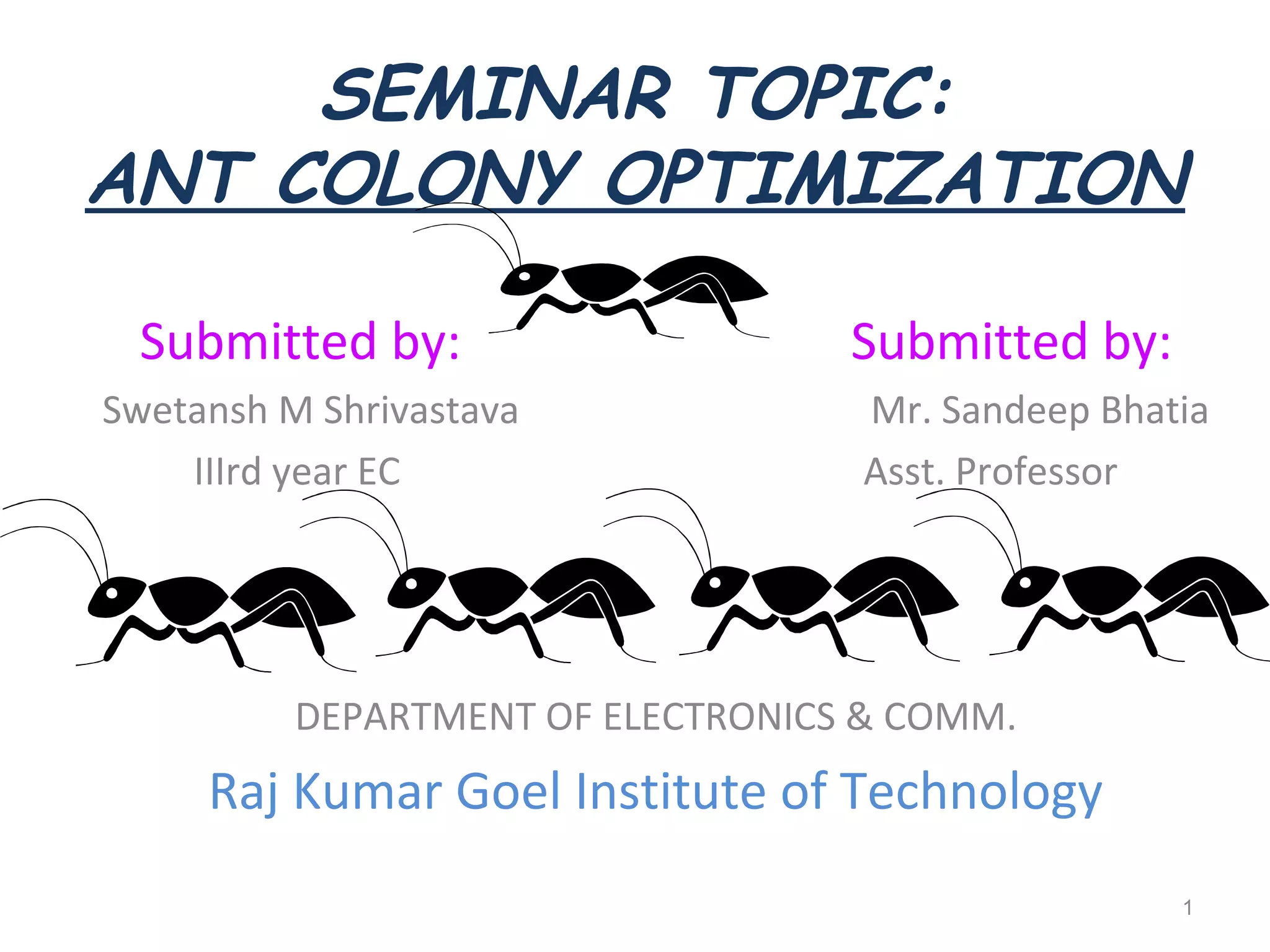 SEMINAR TOPIC:
ANT COLONY OPTIMIZATION

Submitted by:

Swetansh M Shrivastava

IIIrd year EC

Submitted by:

Mr. Sandeep Bhatia

Asst. Professor

DEPARTMENT OF ELECTRONICS & COMM.

Raj Kumar Goel Institute of Technology

1